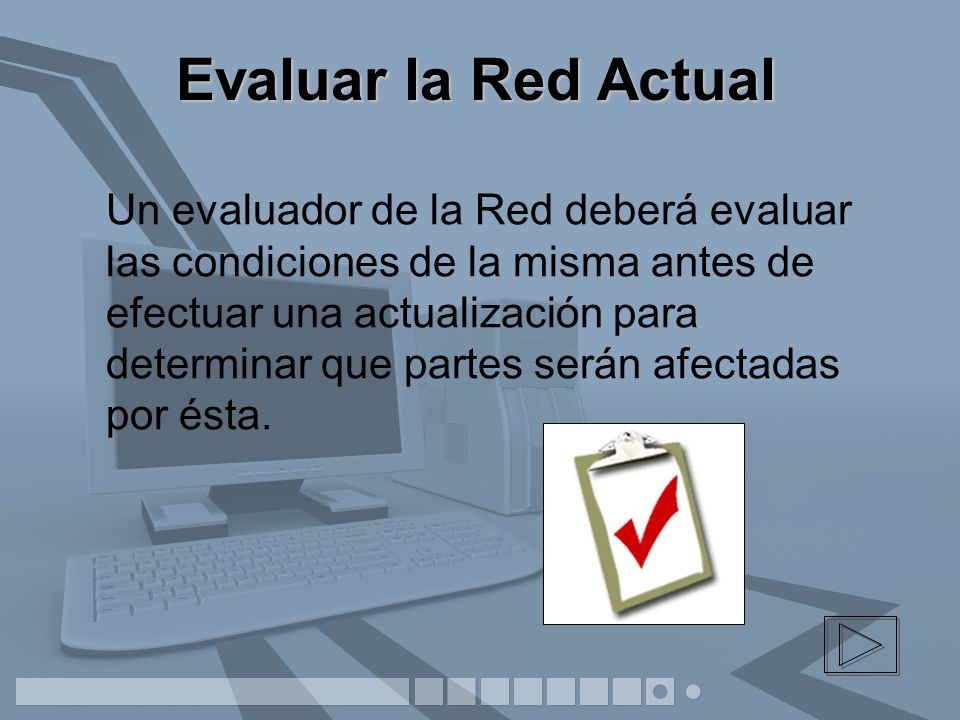 Evaluar la Red Actual

Un evaluador de la Red deberá evaluar las condiciones de la misma antes de efectuar una actualización para determinar que partes serán afectadas por ésta.